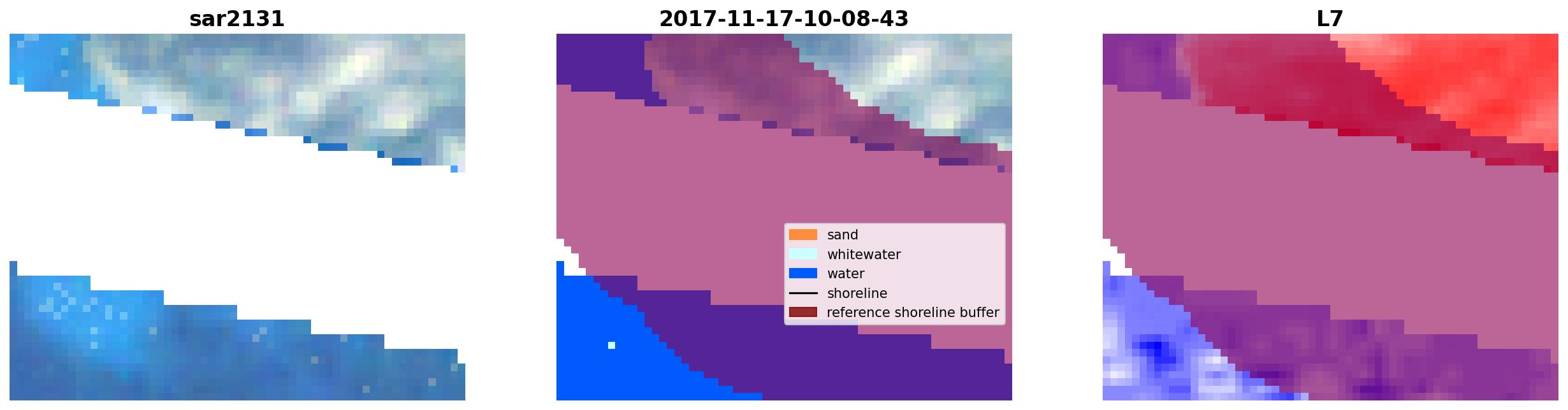 sar2131

2017-11-17-10-08-43

sand
whitewater
water
shoreline
reference shoreline buffer

L7